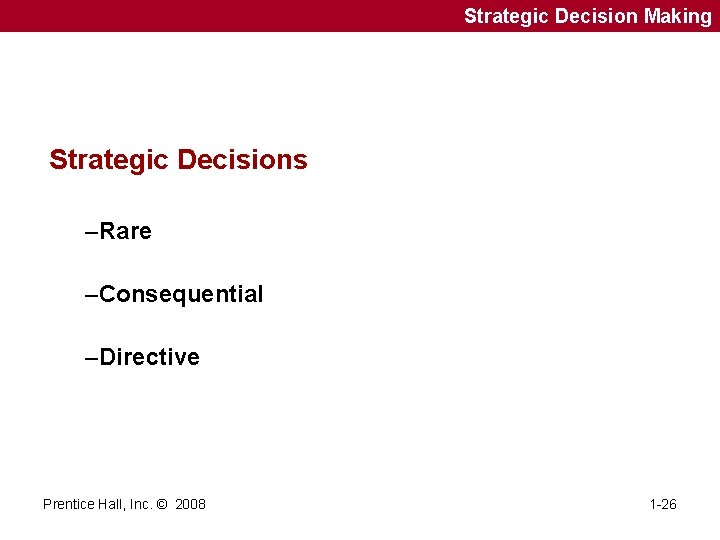 Strategic Decision Making

Strategic Decisions

–Rare

–Consequential

–Directive

Prentice Hall, Inc. © 2008

1-26